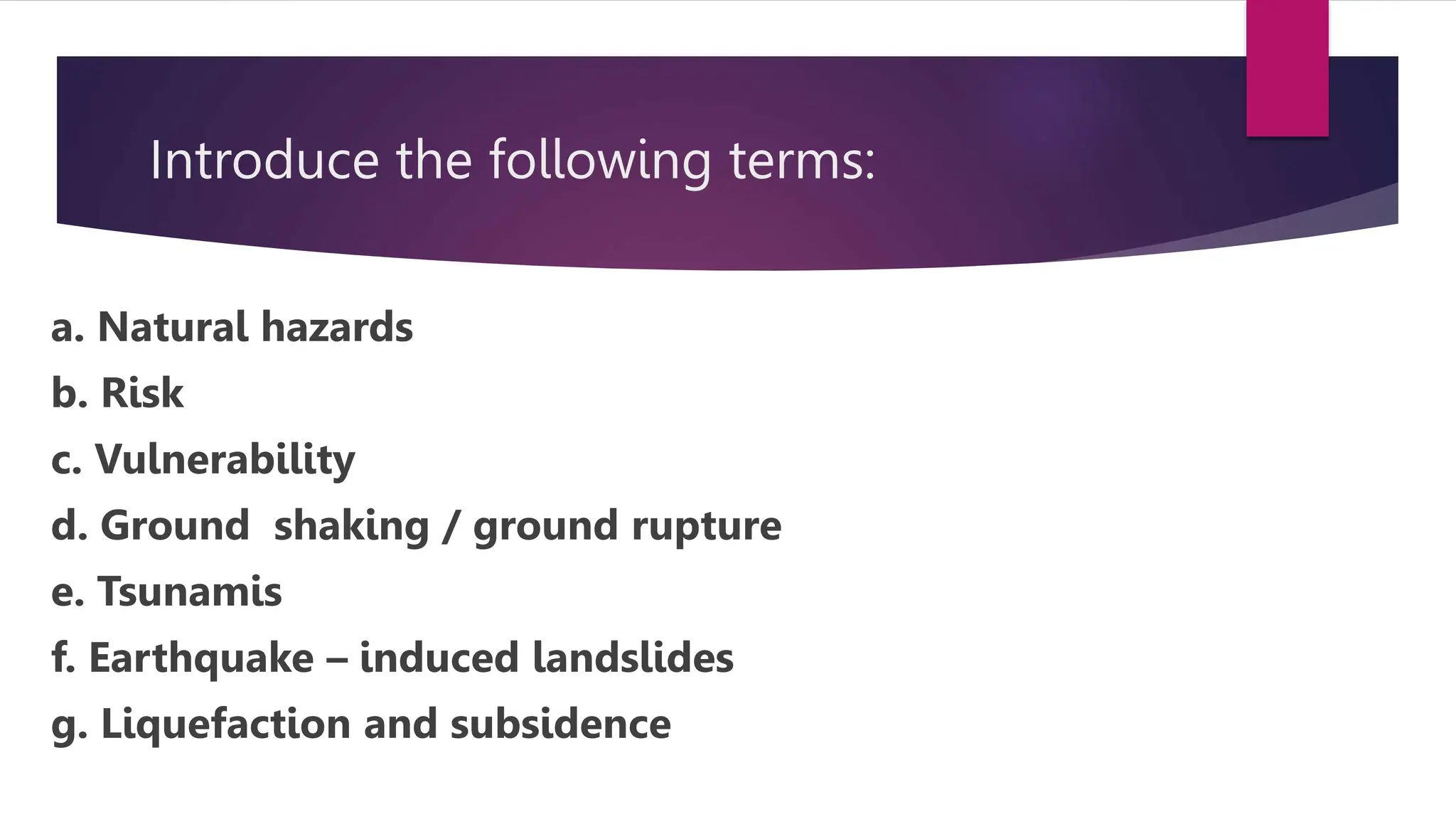 Introduce the following terms:

a. Natural hazards
b. Risk
c. Vulnerability
d. Ground  shaking / ground rupture
e. Tsunamis
f. Earthquake – induced landslides
g. Liquefaction and subsidence